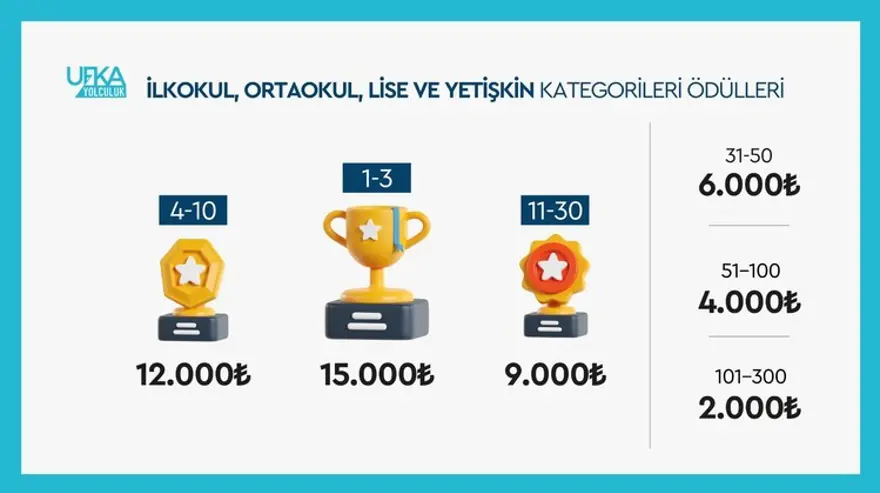 UFKA YOLCULUK

İLKOKUL, ORTAOKUL, LİSE VE YETİŞKİN KATEGORİLERİ ÖDÜLLERİ

4-10
12.000₺

1-3
15.000₺

11-30
9.000₺

31-50
6.000₺

51–100
4.000₺

101–300
2.000₺